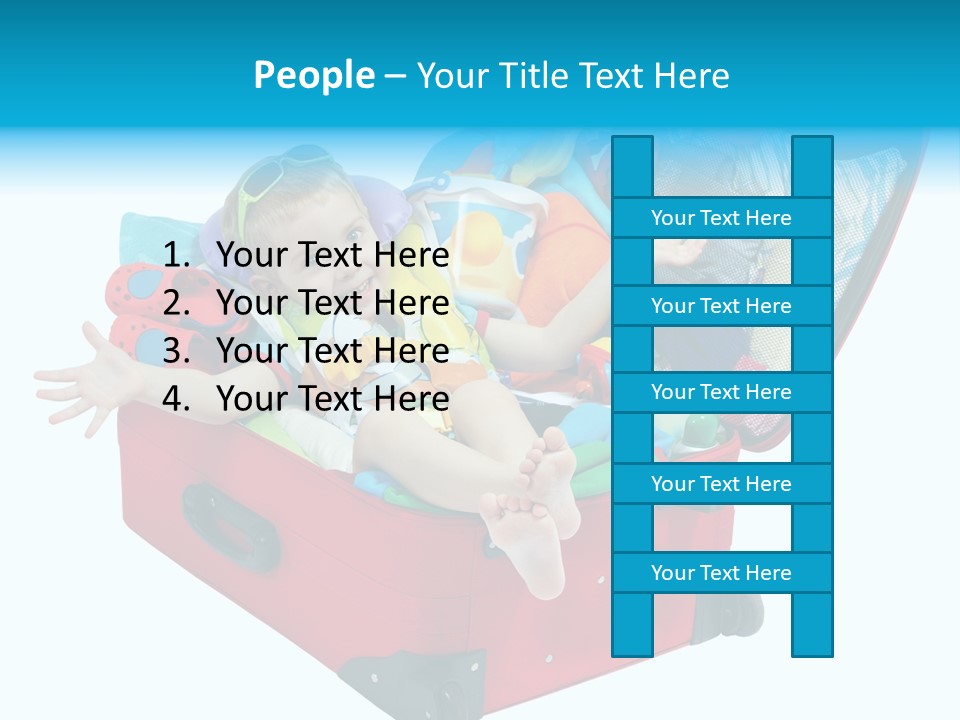 People – Your Title Text Here

1. Your Text Here
2. Your Text Here
3. Your Text Here
4. Your Text Here

Your Text Here

Your Text Here

Your Text Here

Your Text Here

Your Text Here